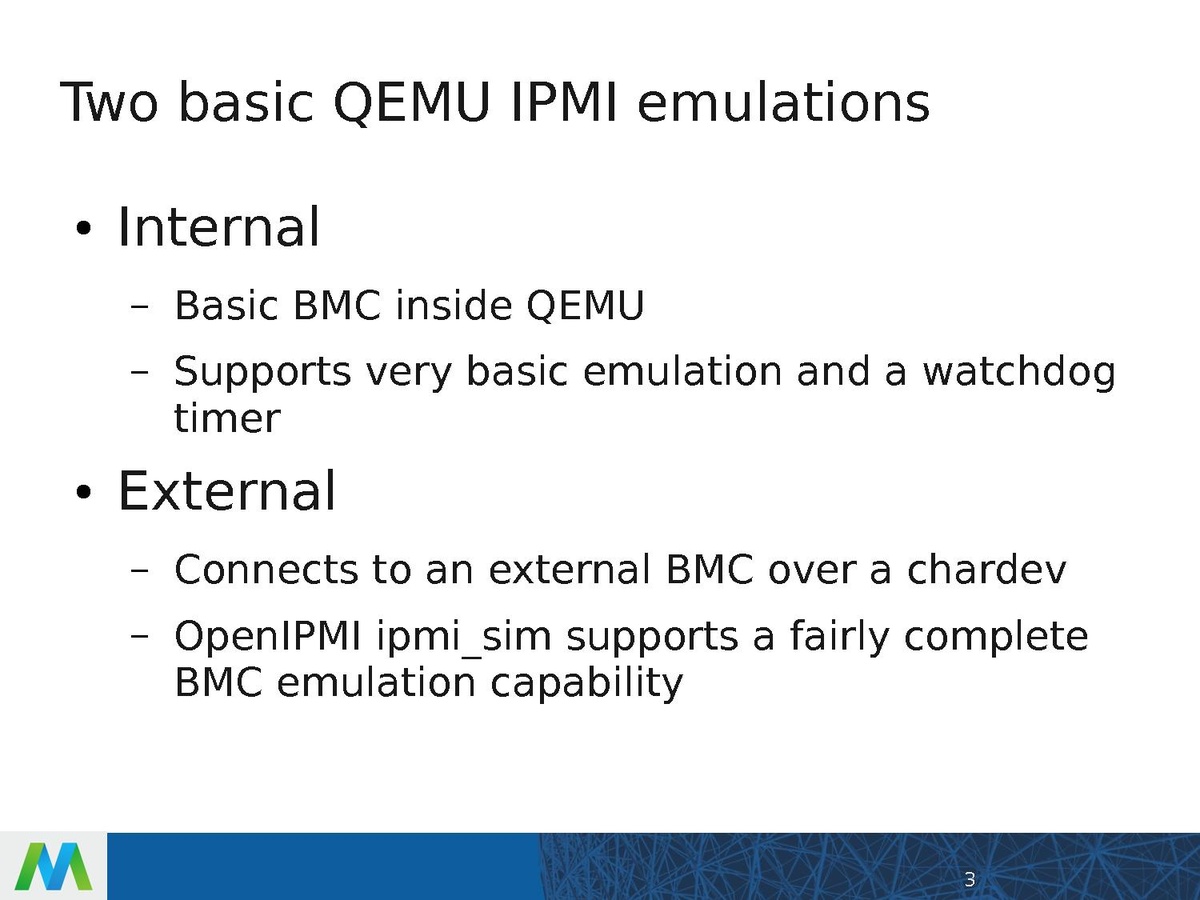 Two basic QEMU IPMI emulations

• Internal
– Basic BMC inside QEMU
– Supports very basic emulation and a watchdog timer

• External
– Connects to an external BMC over a chardev
– OpenIPMI ipmi_sim supports a fairly complete BMC emulation capability

3